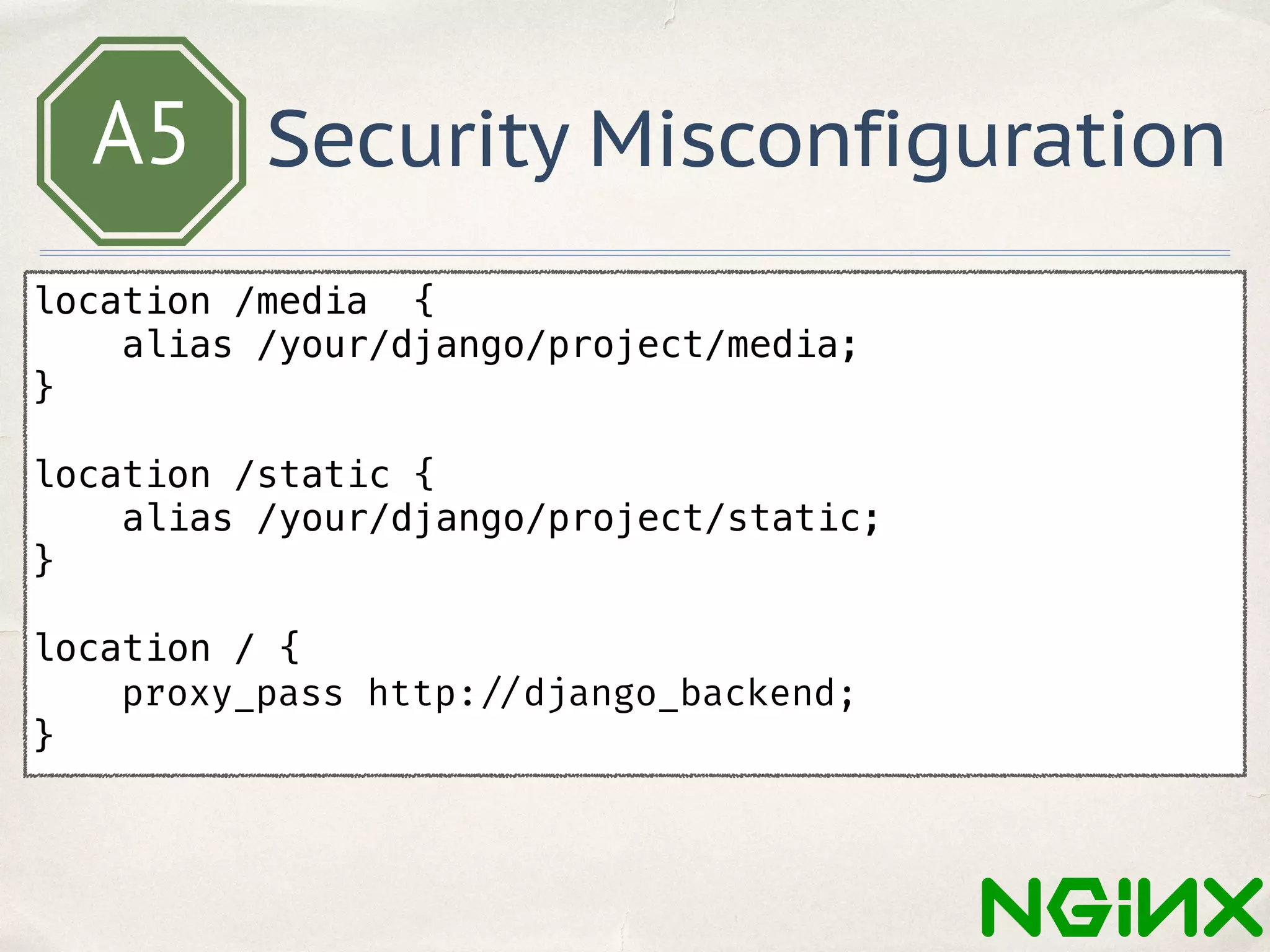 A5 Security Misconfiguration

location /media  {
    alias /your/django/project/media;
}

location /static {
    alias /your/django/project/static;
}

location / {
    proxy_pass http://django_backend;
}

NGINX